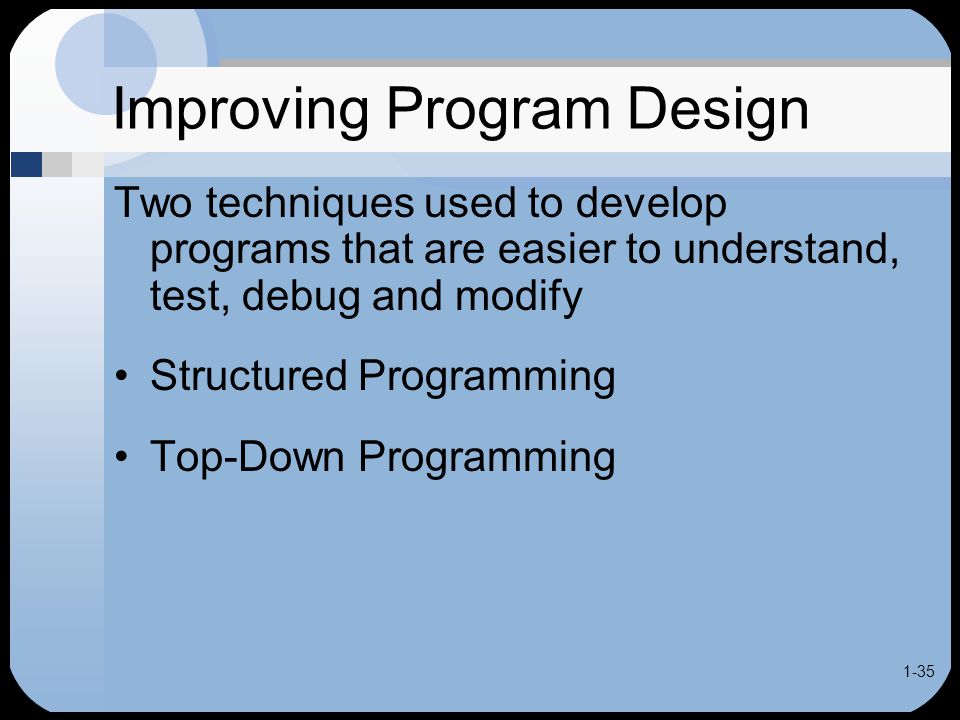 Improving Program Design

Two techniques used to develop programs that are easier to understand, test, debug and modify

• Structured Programming

• Top-Down Programming

1-35